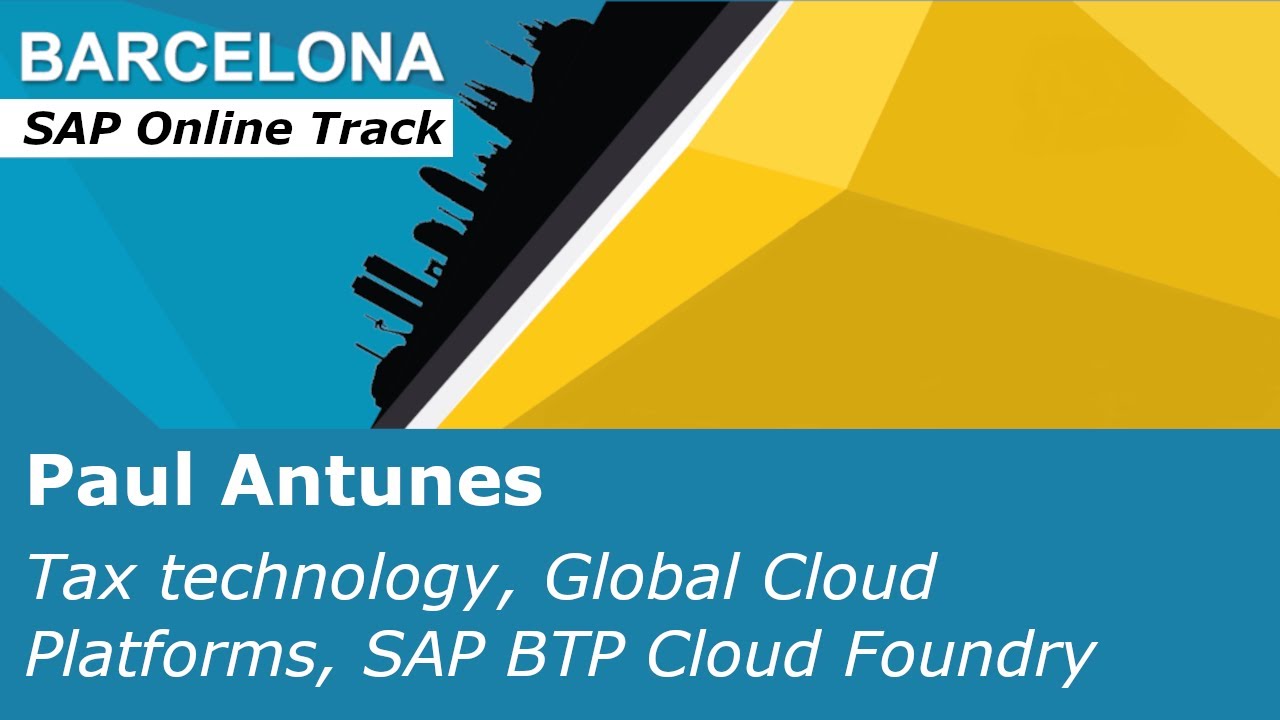 BARCELONA
SAP Online Track

Paul Antunes

Tax technology, Global Cloud Platforms, SAP BTP Cloud Foundry